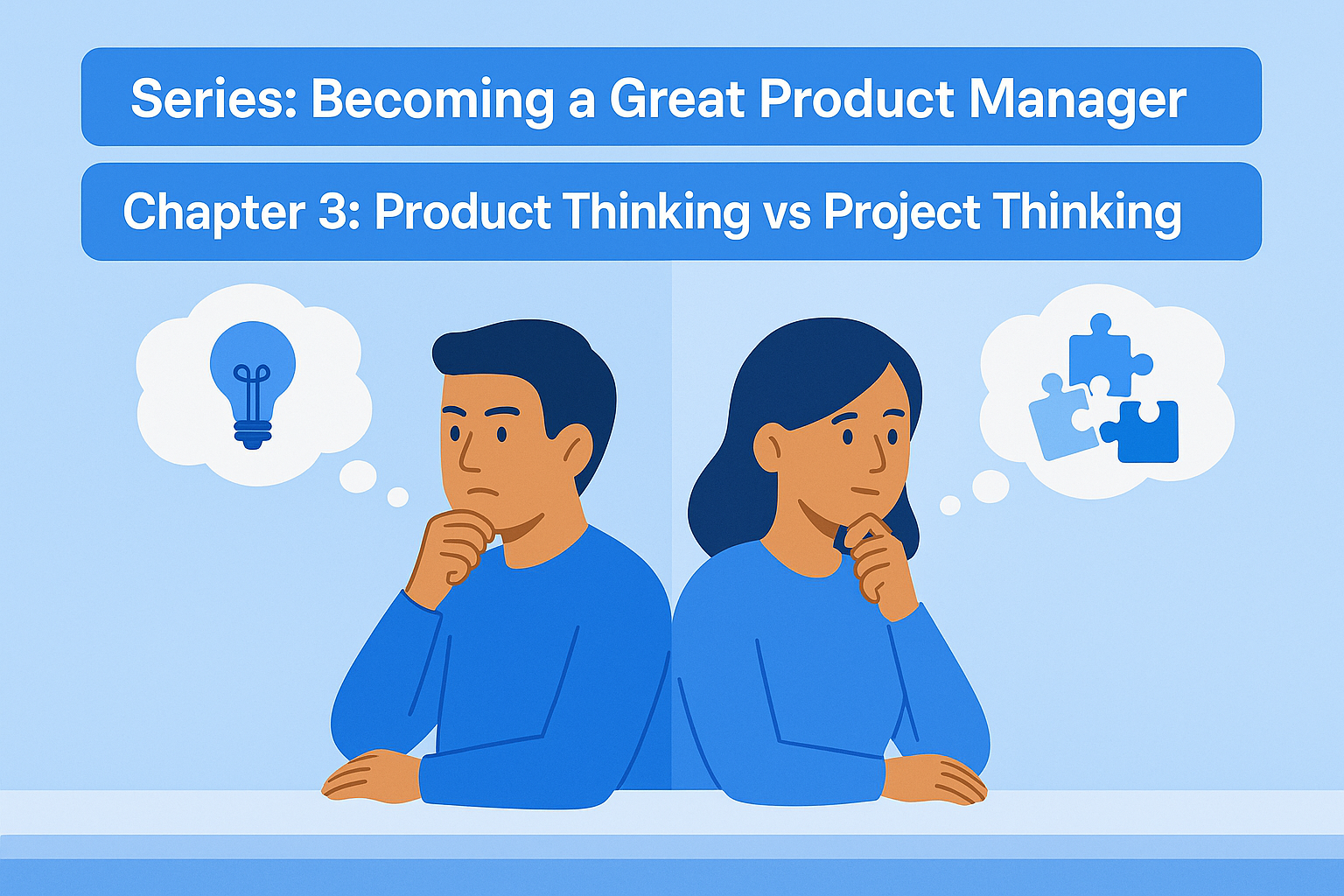 Series: Becoming a Great Product Manager

Chapter 3: Product Thinking vs Project Thinking